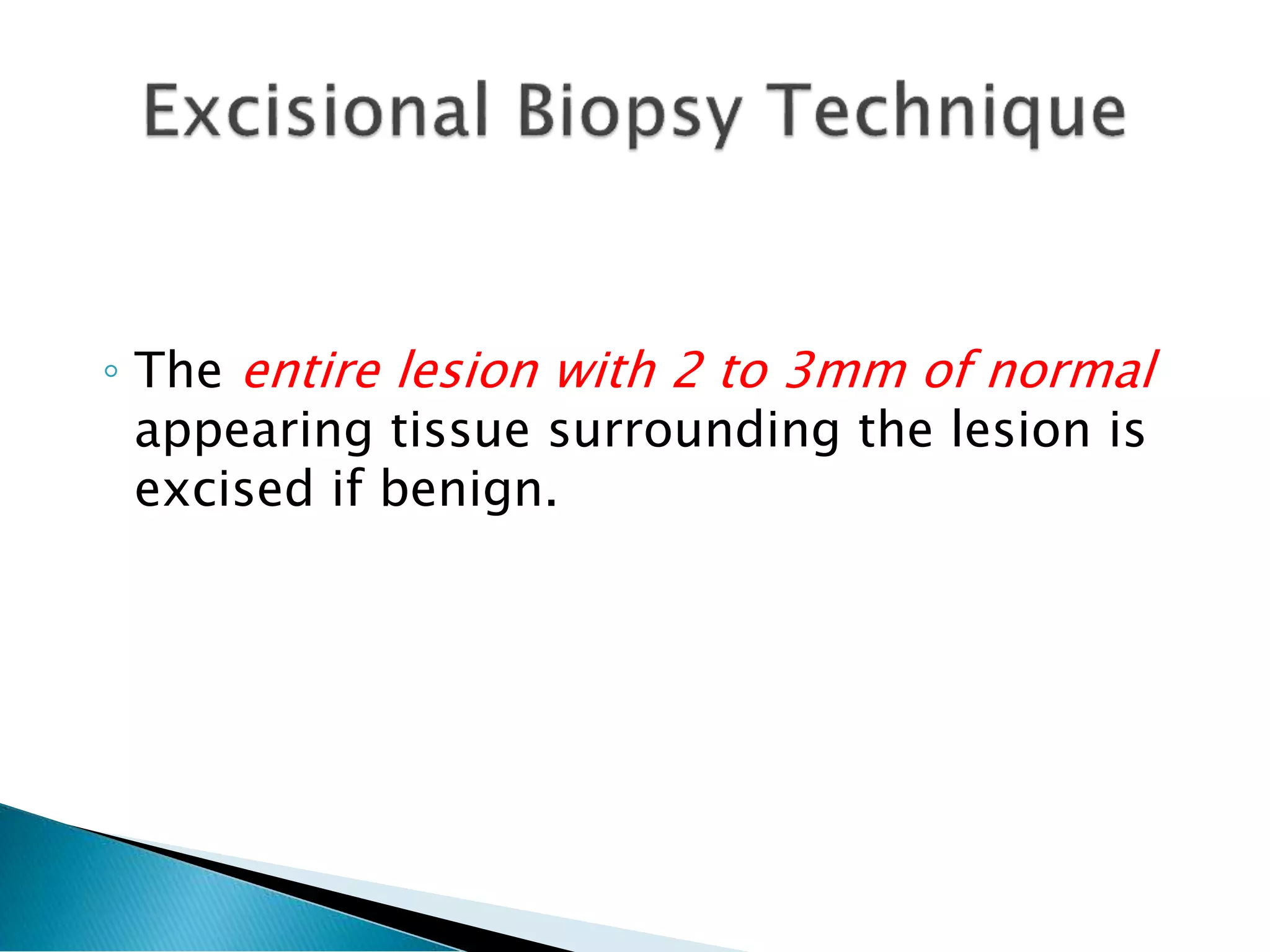 Excisional Biopsy Technique

◦ The entire lesion with 2 to 3mm of normal appearing tissue surrounding the lesion is excised if benign.